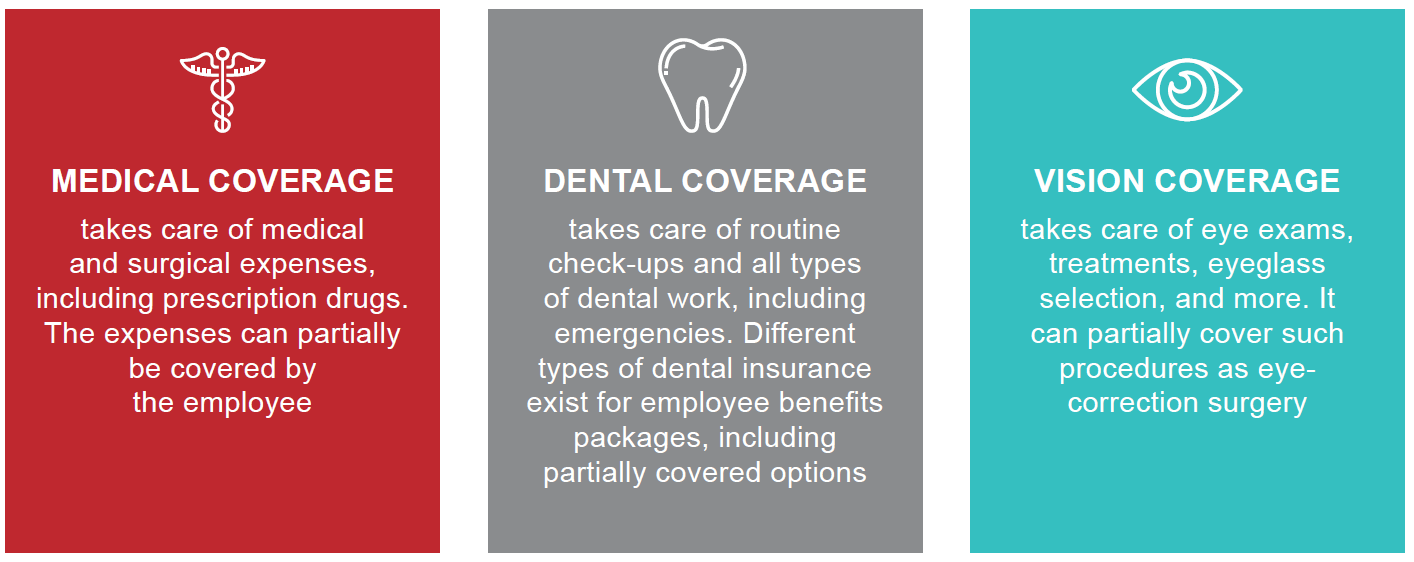 MEDICAL COVERAGE

takes care of medical and surgical expenses, including prescription drugs. The expenses can partially be covered by the employee

DENTAL COVERAGE

takes care of routine check-ups and all types of dental work, including emergencies. Different types of dental insurance exist for employee benefits packages, including partially covered options

VISION COVERAGE

takes care of eye exams, treatments, eyeglass selection, and more. It can partially cover such procedures as eye-correction surgery